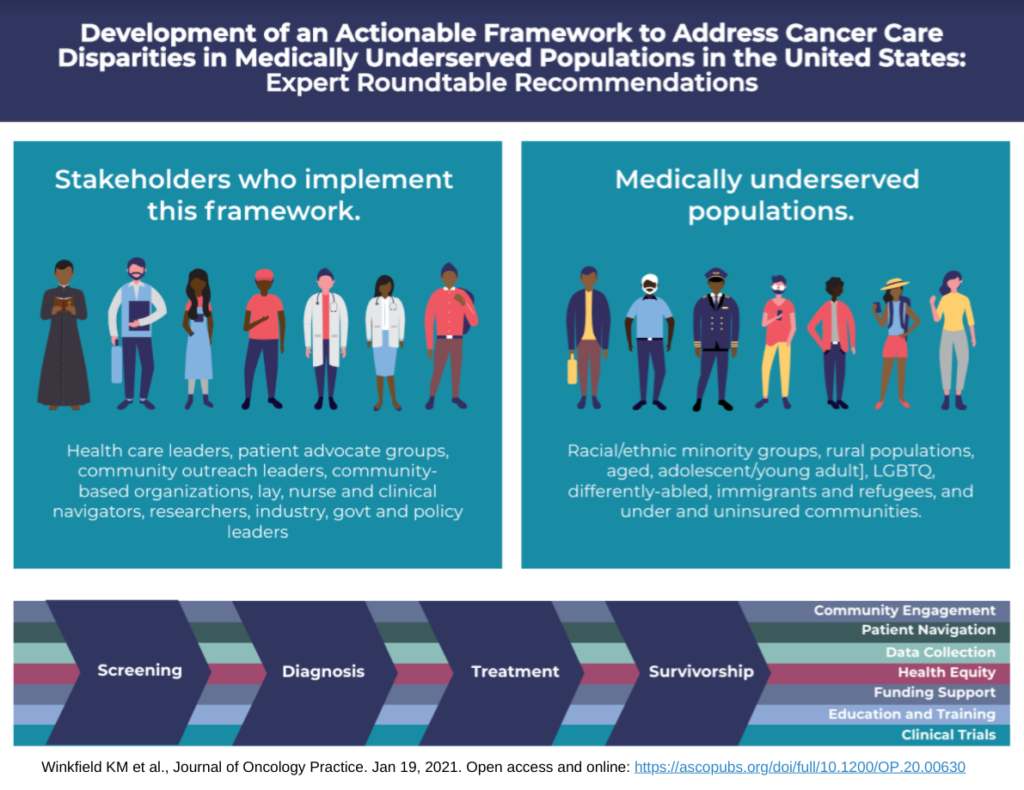 Development of an Actionable Framework to Address Cancer Care Disparities in Medically Underserved Populations in the United States: Expert Roundtable Recommendations

Stakeholders who implement this framework.

Health care leaders, patient advocate groups, community outreach leaders, community-based organizations, lay, nurse and clinical navigators, researchers, industry, govt and policy leaders

Medically underserved populations.

Racial/ethnic minority groups, rural populations, aged, adolescent/young adult], LGBTQ, differently-abled, immigrants and refugees, and under and uninsured communities.

Screening

Diagnosis

Treatment

Survivorship

Community Engagement
Patient Navigation
Data Collection
Health Equity
Funding Support
Education and Training
Clinical Trials

Winkfield KM et al., Journal of Oncology Practice. Jan 19, 2021. Open access and online: https://ascopubs.org/doi/full/10.1200/OP.20.00630